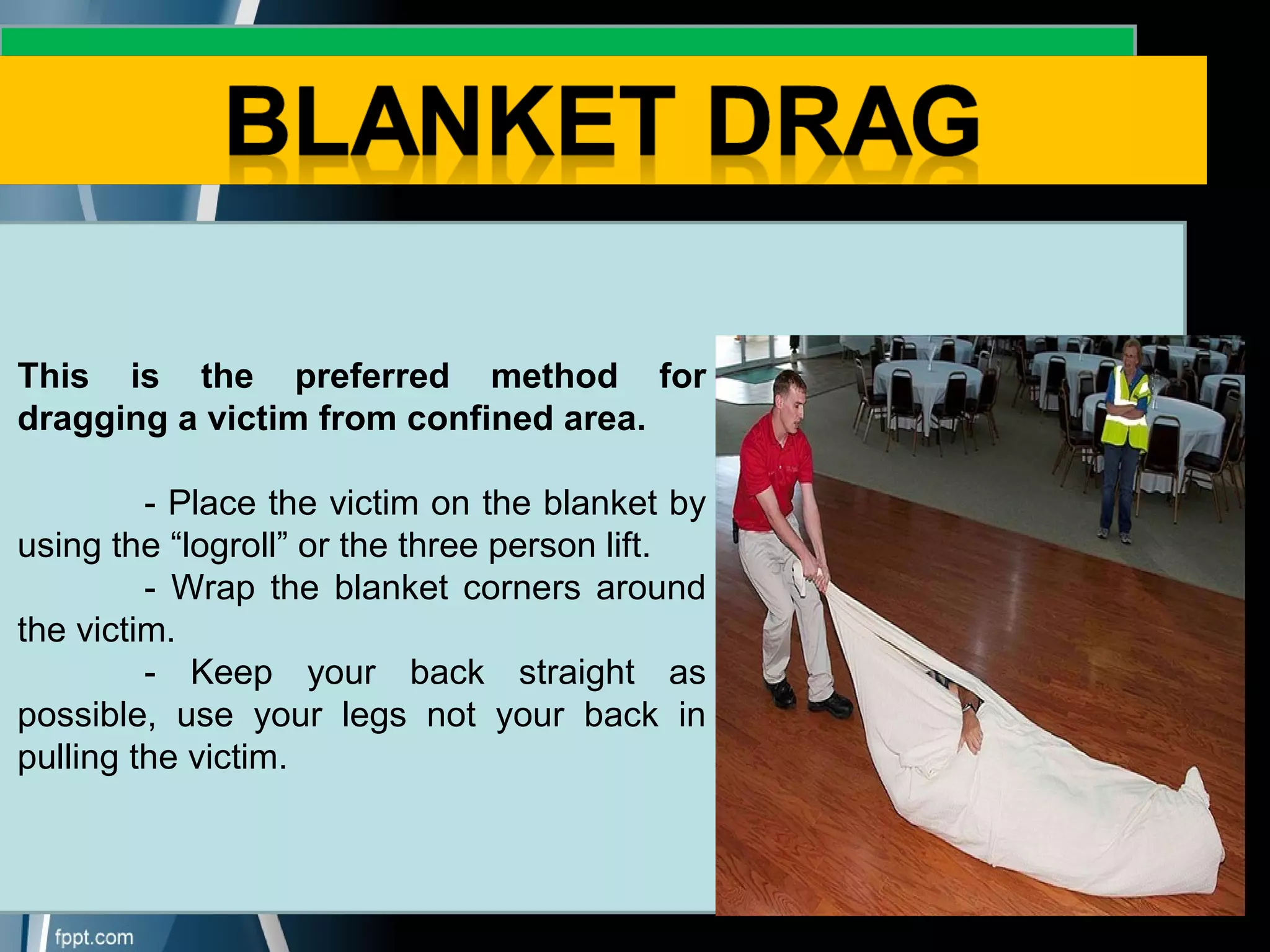 BLANKET DRAG

This is the preferred method for dragging a victim from confined area.

- Place the victim on the blanket by using the “logroll” or the three person lift.
- Wrap the blanket corners around the victim.
- Keep your back straight as possible, use your legs not your back in pulling the victim.

fppt.com